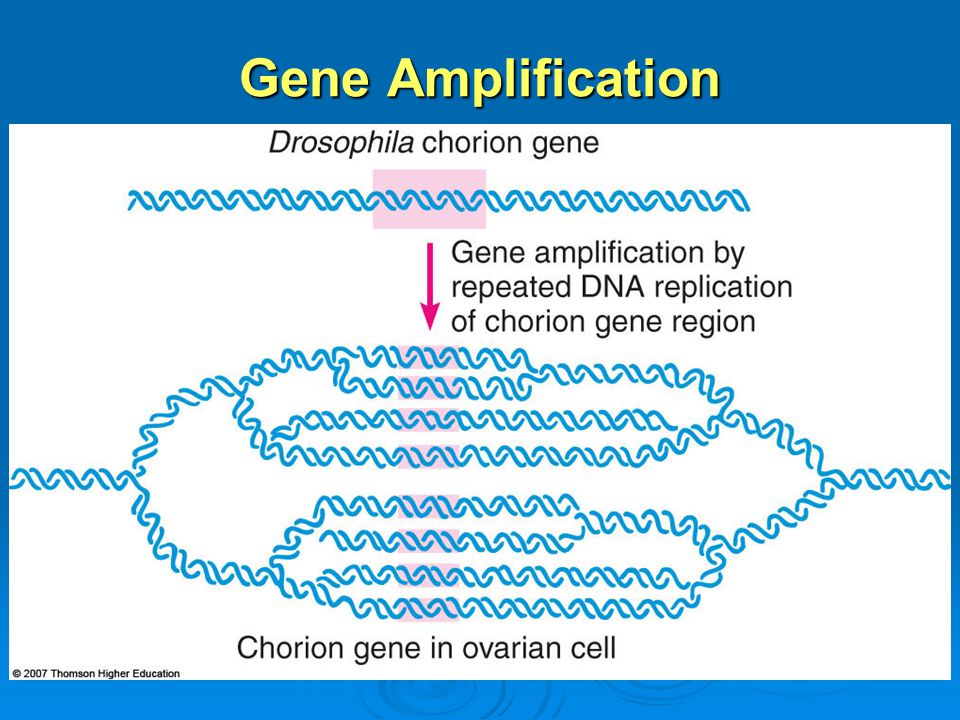 Gene Amplification

Drosophila chorion gene

Gene amplification by repeated DNA replication of chorion gene region

Chorion gene in ovarian cell

© 2007 Thomson Higher Education